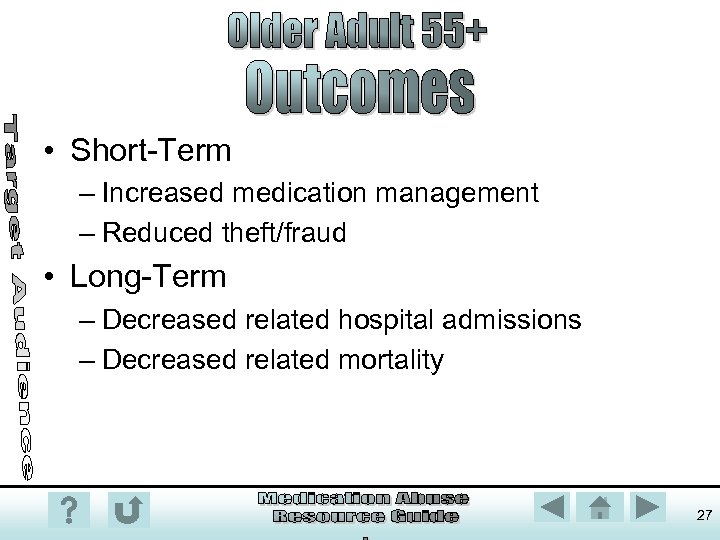 Older Adult 55+
Outcomes

Target Audience

• Short-Term
– Increased medication management
– Reduced theft/fraud
• Long-Term
– Decreased related hospital admissions
– Decreased related mortality

?

Medication Abuse
Resource Guide

27